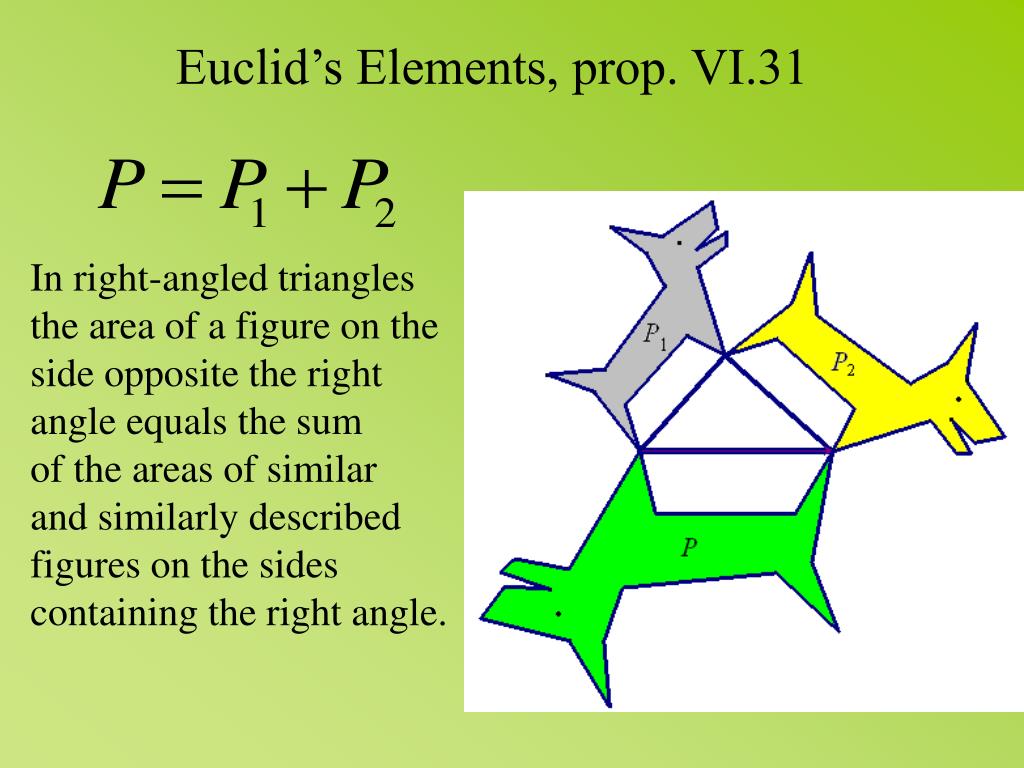 Euclid’s Elements, prop. VI.31

$P = P_1 + P_2$

In right-angled triangles the area of a figure on the side opposite the right angle equals the sum of the areas of similar and similarly described figures on the sides containing the right angle.

$P_1$

$P_2$

$P$